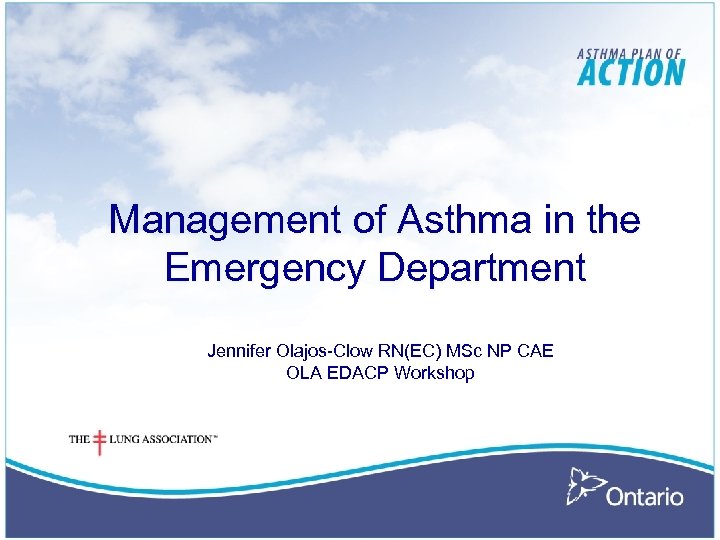 ASTHMA PLAN OF
ACTION

Management of Asthma in the Emergency Department

Jennifer Olajos-Clow RN(EC) MSc NP CAE
OLA EDACP Workshop

THE LUNG ASSOCIATION™

Ontario